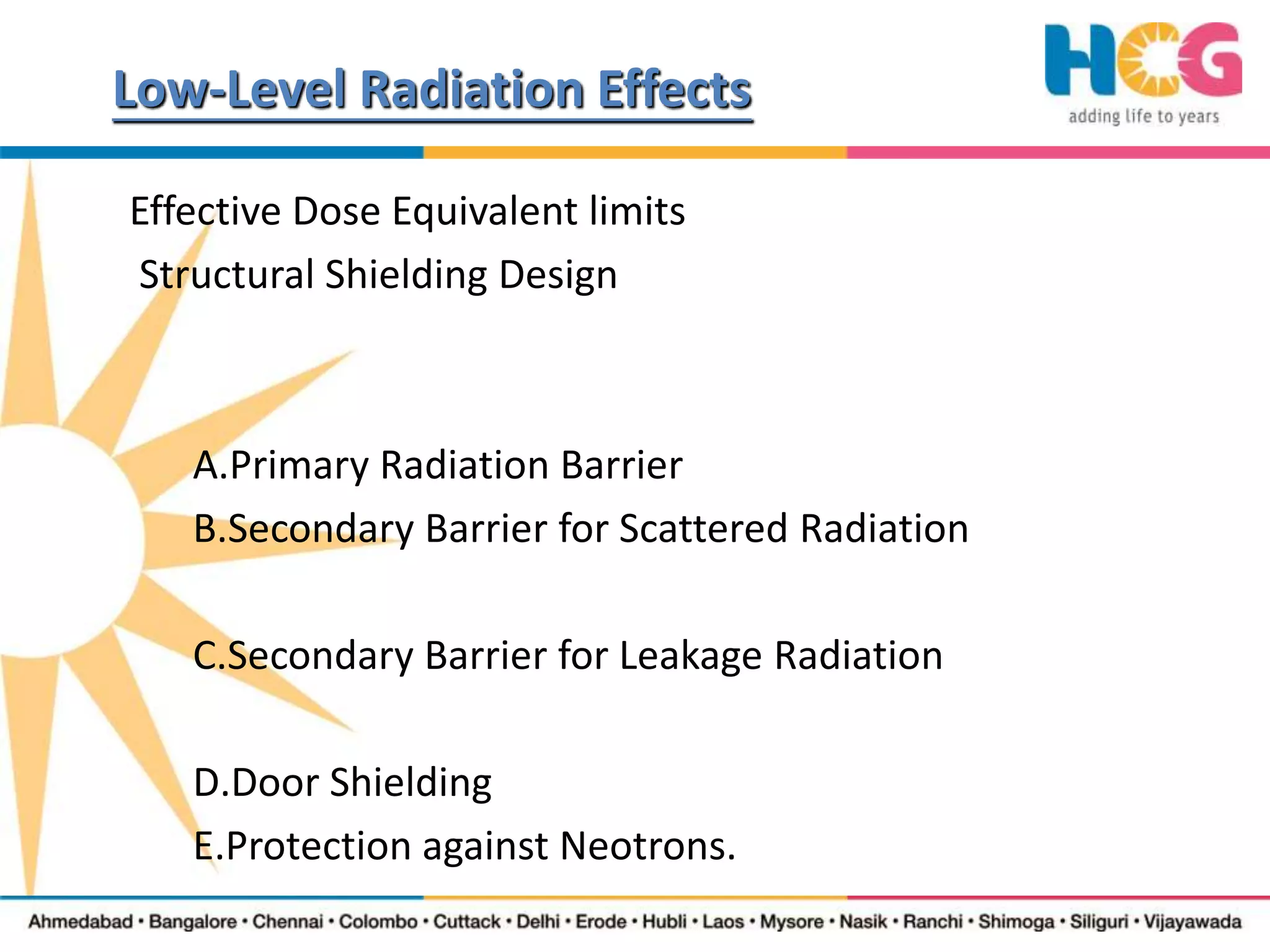 Low-Level Radiation Effects

HCG
adding life to years

Effective Dose Equivalent limits

Structural Shielding Design

A.Primary Radiation Barrier

B.Secondary Barrier for Scattered Radiation

C.Secondary Barrier for Leakage Radiation

D.Door Shielding

E.Protection against Neotrons.

Ahmedabad • Bangalore • Chennai • Colombo • Cuttack • Delhi • Erode • Hubli • Laos • Mysore • Nasik • Ranchi • Shimoga • Siliguri • Vijayawada